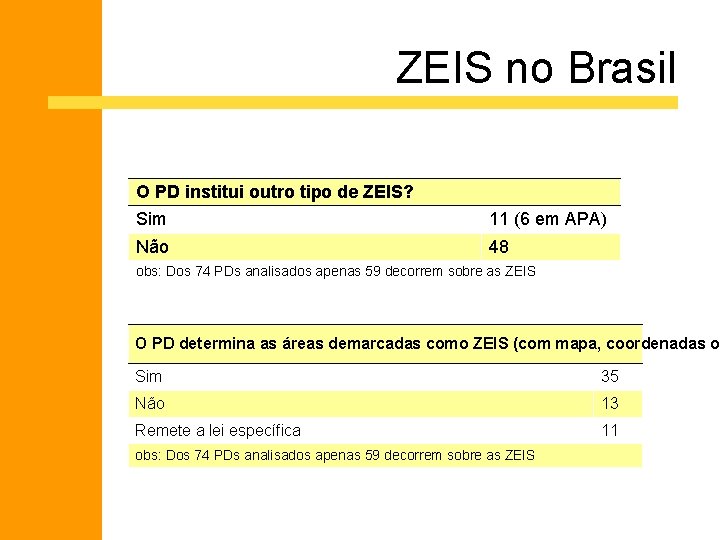 ZEIS no Brasil

| O PD institui outro tipo de ZEIS? | |
|---|---|
| Sim | 11 (6 em APA) |
| Não | 48 |

obs: Dos 74 PDs analisados apenas 59 decorrem sobre as ZEIS

| O PD determina as áreas demarcadas como ZEIS (com mapa, coordenadas o | |
|---|---|
| Sim | 35 |
| Não | 13 |
| Remete a lei específica | 11 |

obs: Dos 74 PDs analisados apenas 59 decorrem sobre as ZEIS